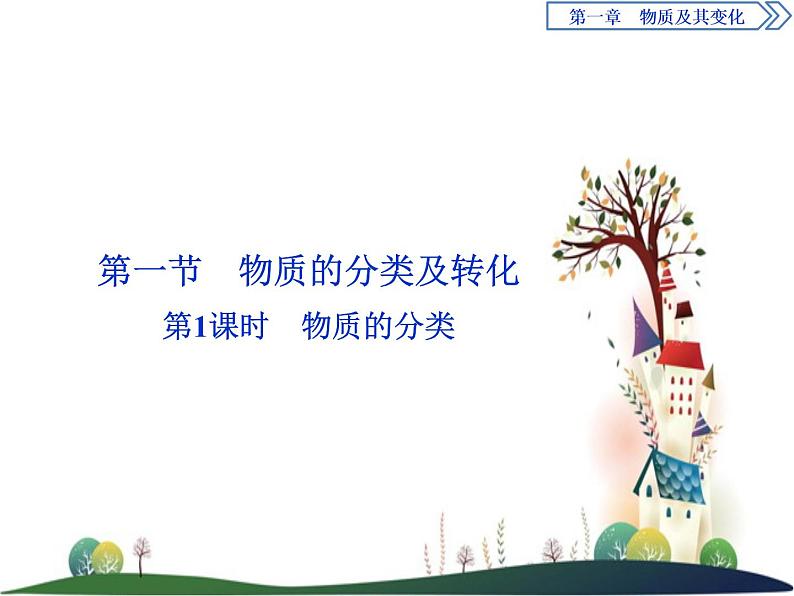 第一章　物质及其变化

第一节　物质的分类及转化

第1课时　物质的分类